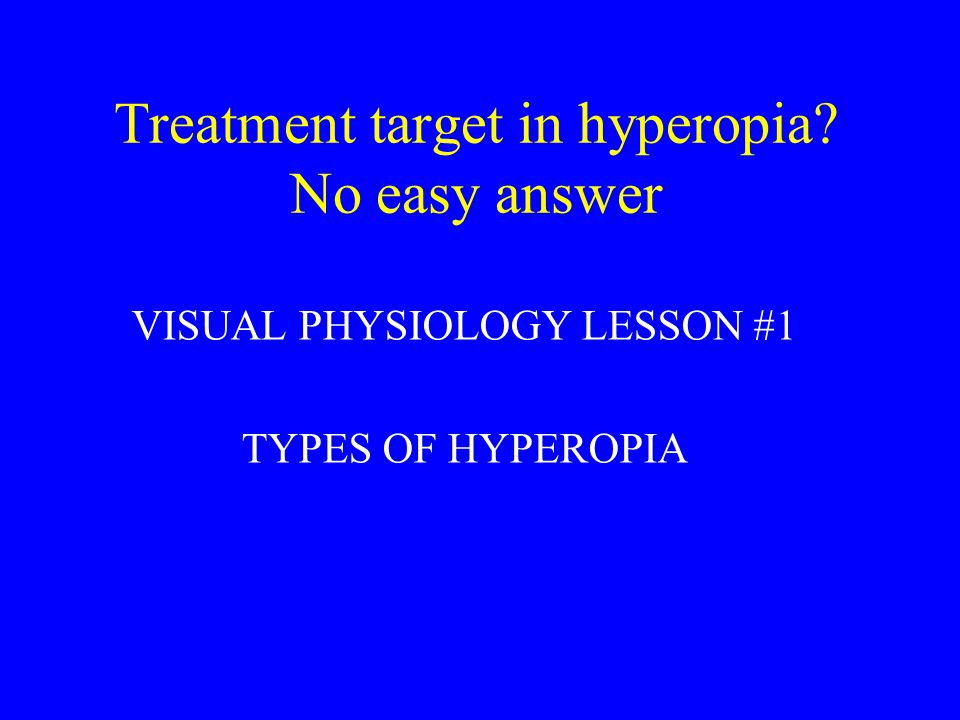 Treatment target in hyperopia?
No easy answer

VISUAL PHYSIOLOGY LESSON #1

TYPES OF HYPEROPIA